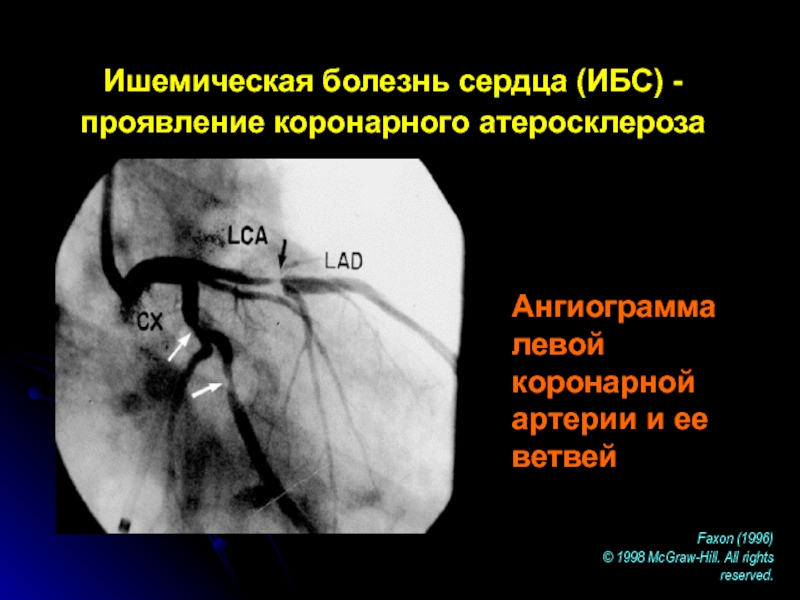 Ишемическая болезнь сердца (ИБС) - проявление коронарного атеросклероза

LCA

LAD

CX

Ангиограмма левой коронарной артерии и ее ветвей

Faxon (1996)
© 1998 McGraw-Hill. All rights reserved.